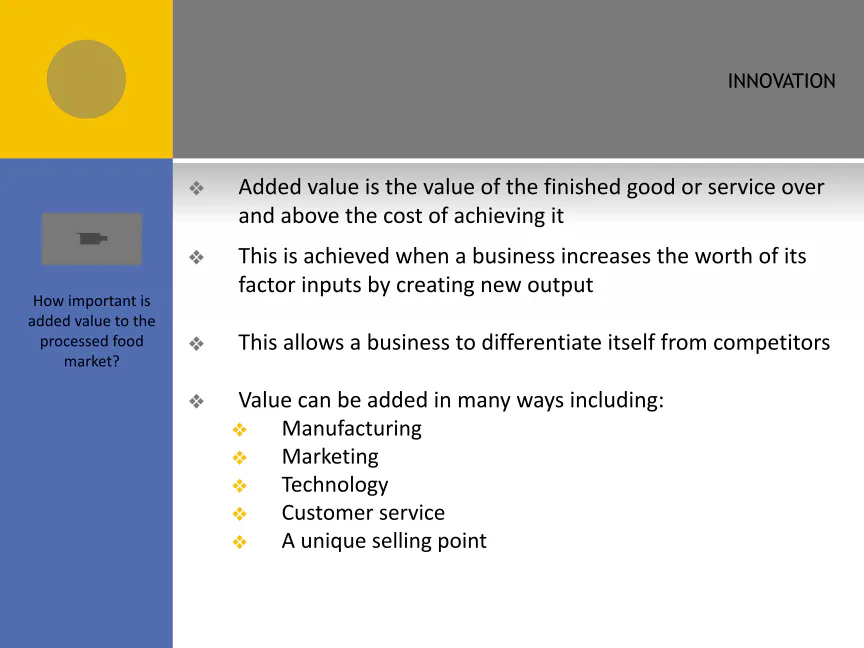 INNOVATION

How important is added value to the processed food market?

❖ Added value is the value of the finished good or service over and above the cost of achieving it

❖ This is achieved when a business increases the worth of its factor inputs by creating new output

❖ This allows a business to differentiate itself from competitors

❖ Value can be added in many ways including:
❖ Manufacturing
❖ Marketing
❖ Technology
❖ Customer service
❖ A unique selling point